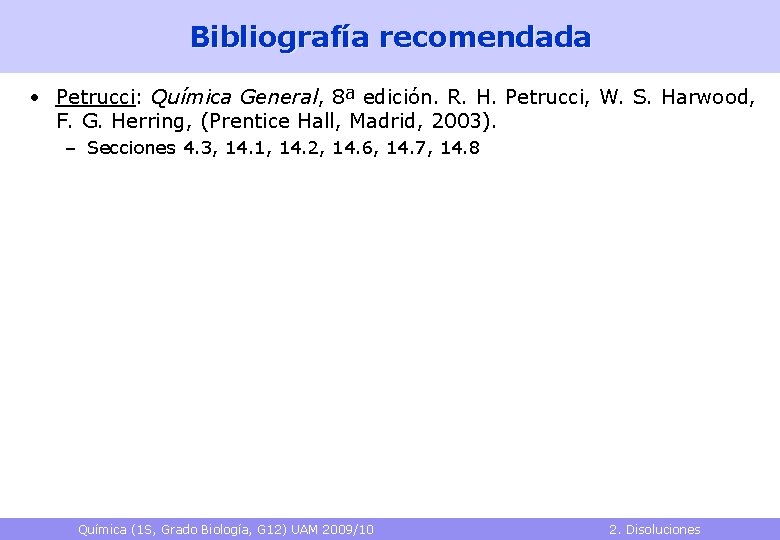 Bibliografía recomendada

• Petrucci: Química General, 8ª edición. R. H. Petrucci, W. S. Harwood, F. G. Herring, (Prentice Hall, Madrid, 2003).
  – Secciones 4.3, 14.1, 14.2, 14.6, 14.7, 14.8

Química (1S, Grado Biología, G12) UAM 2009/10

2. Disoluciones